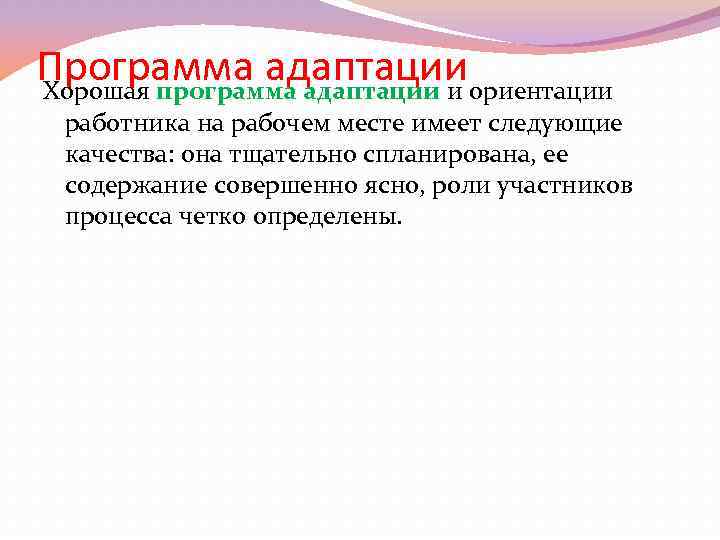 Программа адаптации

Хорошая программа адаптации и ориентации работника на рабочем месте имеет следующие качества: она тщательно спланирована, ее содержание совершенно ясно, роли участников процесса четко определены.